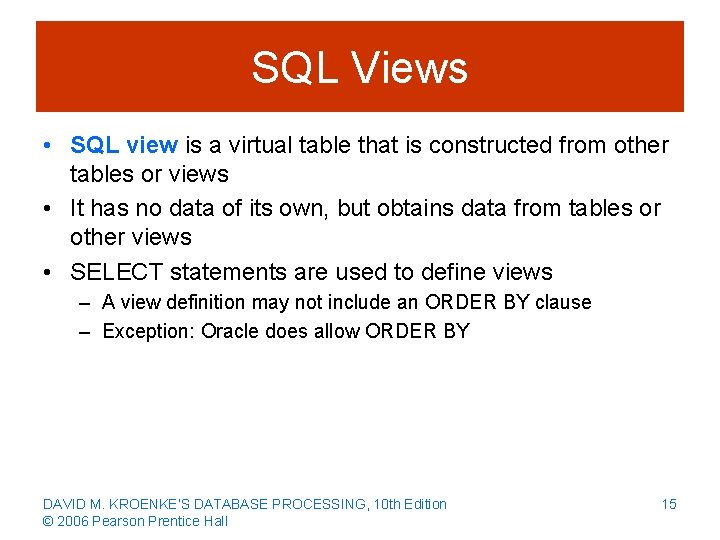 SQL Views

• SQL view is a virtual table that is constructed from other tables or views
• It has no data of its own, but obtains data from tables or other views
• SELECT statements are used to define views
– A view definition may not include an ORDER BY clause
– Exception: Oracle does allow ORDER BY

DAVID M. KROENKE'S DATABASE PROCESSING, 10th Edition
© 2006 Pearson Prentice Hall

15